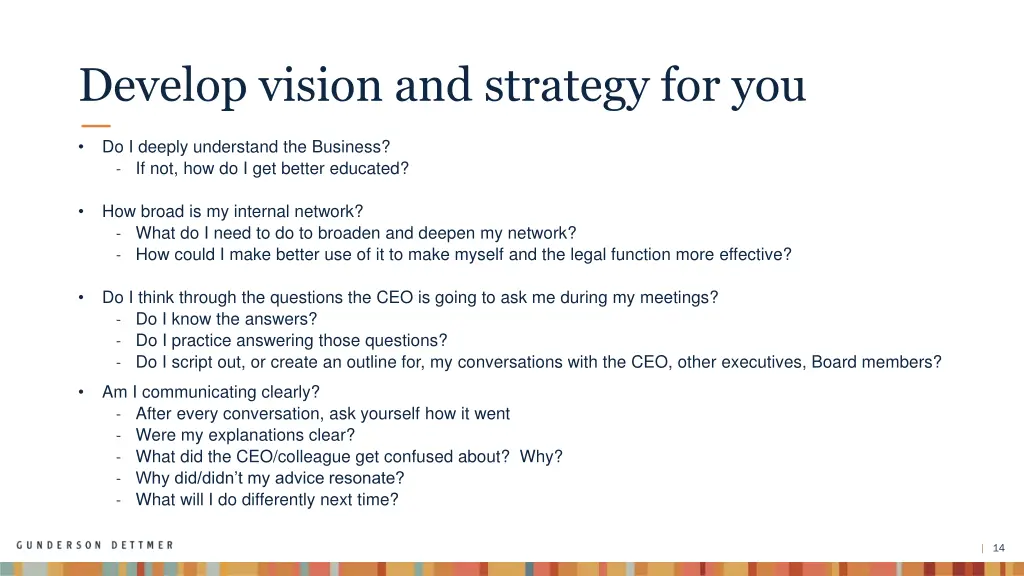 Develop vision and strategy for you

• Do I deeply understand the Business?
  - If not, how do I get better educated?

• How broad is my internal network?
  - What do I need to do to broaden and deepen my network?
  - How could I make better use of it to make myself and the legal function more effective?

• Do I think through the questions the CEO is going to ask me during my meetings?
  - Do I know the answers?
  - Do I practice answering those questions?
  - Do I script out, or create an outline for, my conversations with the CEO, other executives, Board members?

• Am I communicating clearly?
  - After every conversation, ask yourself how it went
  - Were my explanations clear?
  - What did the CEO/colleague get confused about? Why?
  - Why did/didn't my advice resonate?
  - What will I do differently next time?

GUNDERSON DETTMER

| 14